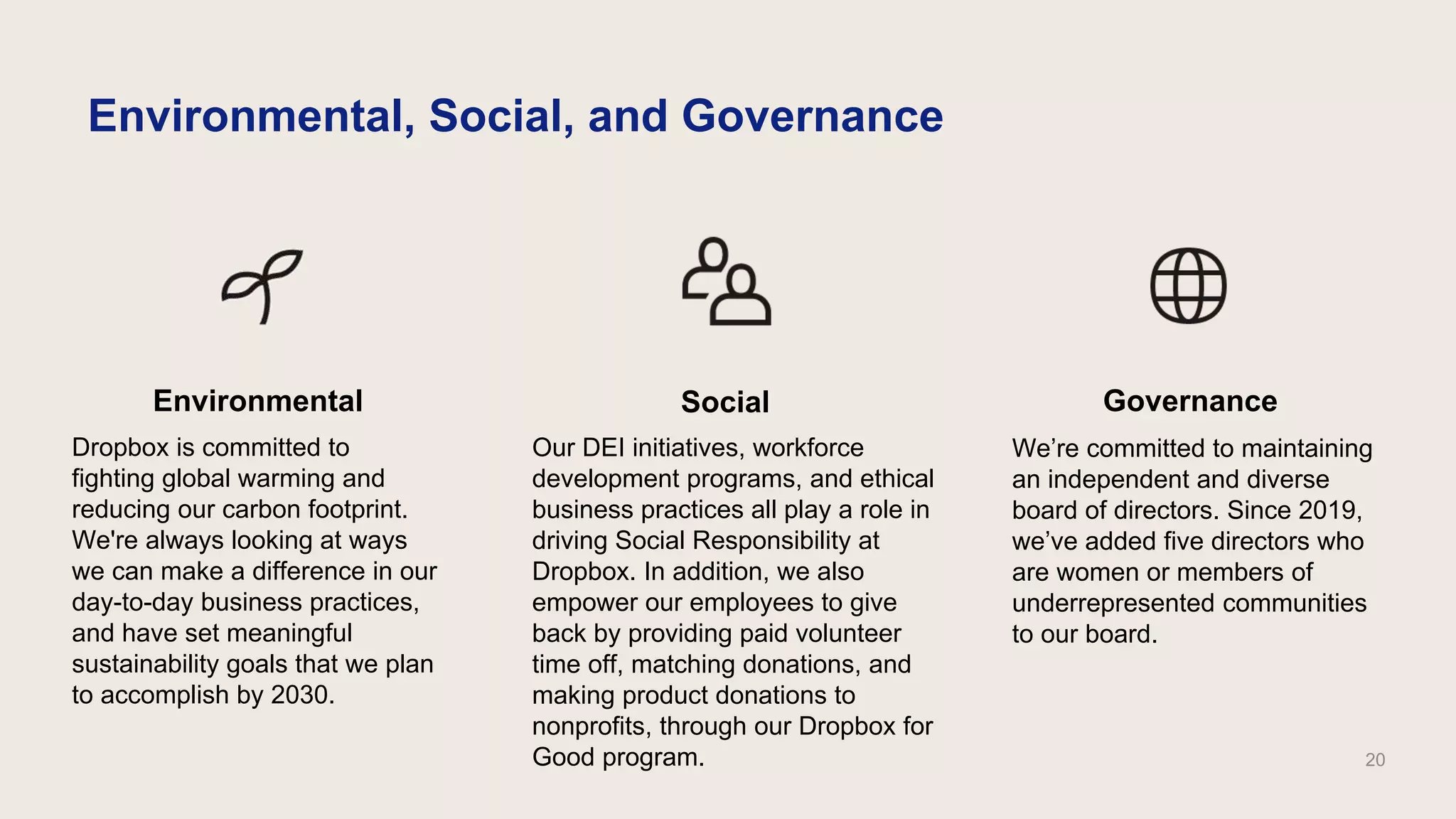 Environmental, Social, and Governance

Environmental

Dropbox is committed to fighting global warming and reducing our carbon footprint. We're always looking at ways we can make a difference in our day-to-day business practices, and have set meaningful sustainability goals that we plan to accomplish by 2030.

Social

Our DEI initiatives, workforce development programs, and ethical business practices all play a role in driving Social Responsibility at Dropbox. In addition, we also empower our employees to give back by providing paid volunteer time off, matching donations, and making product donations to nonprofits, through our Dropbox for Good program.

Governance

We’re committed to maintaining an independent and diverse board of directors. Since 2019, we’ve added five directors who are women or members of underrepresented communities to our board.

20